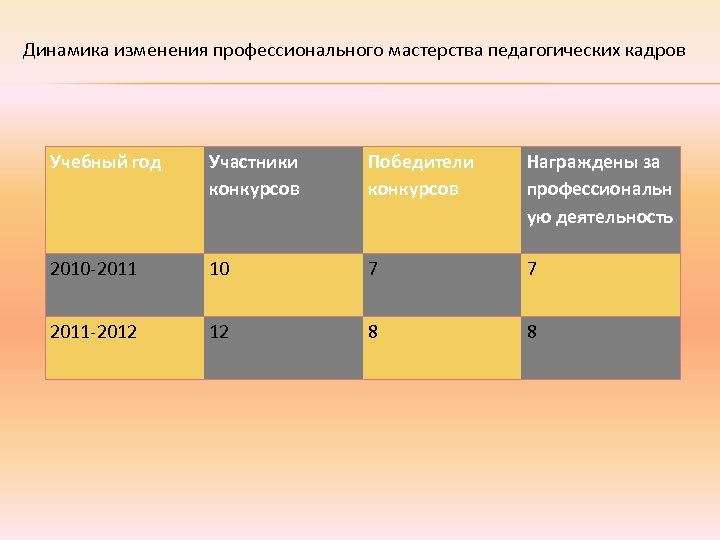 Динамика изменения профессионального мастерства педагогических кадров

| Учебный год | Участники конкурсов | Победители конкурсов | Награждены за профессиональную деятельность |
|---|---|---|---|
| 2010-2011 | 10 | 7 | 7 |
| 2011-2012 | 12 | 8 | 8 |